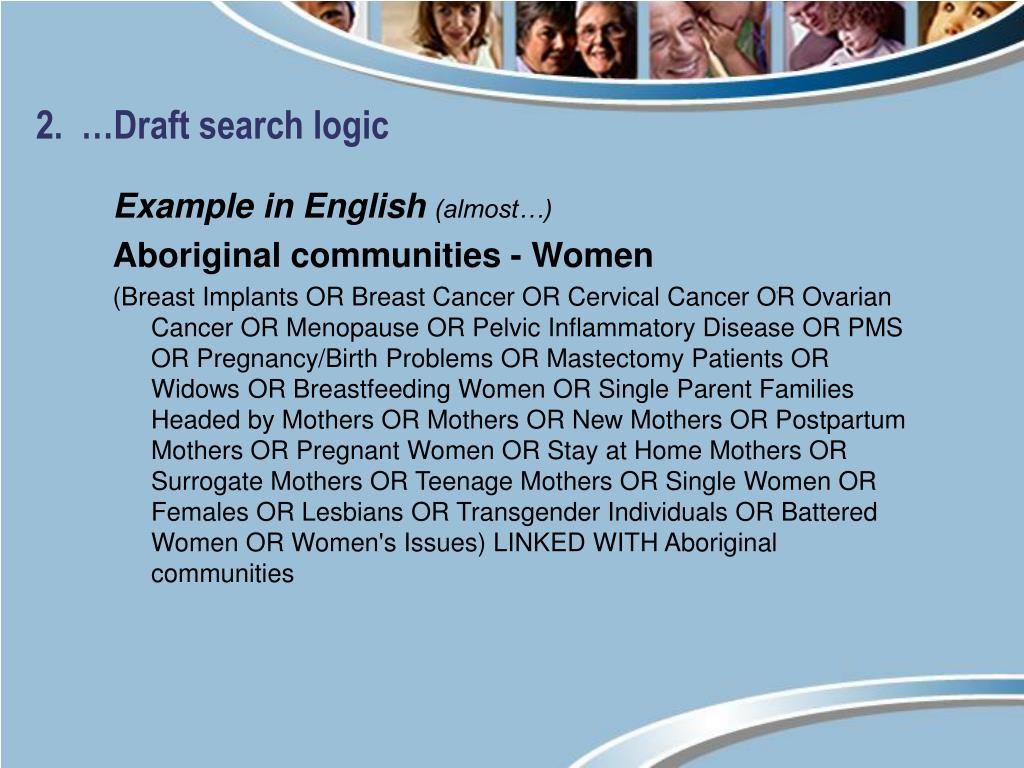 2. …Draft search logic

Example in English (almost…)

Aboriginal communities - Women

(Breast Implants OR Breast Cancer OR Cervical Cancer OR Ovarian Cancer OR Menopause OR Pelvic Inflammatory Disease OR PMS OR Pregnancy/Birth Problems OR Mastectomy Patients OR Widows OR Breastfeeding Women OR Single Parent Families Headed by Mothers OR Mothers OR New Mothers OR Postpartum Mothers OR Pregnant Women OR Stay at Home Mothers OR Surrogate Mothers OR Teenage Mothers OR Single Women OR Females OR Lesbians OR Transgender Individuals OR Battered Women OR Women's Issues) LINKED WITH Aboriginal communities